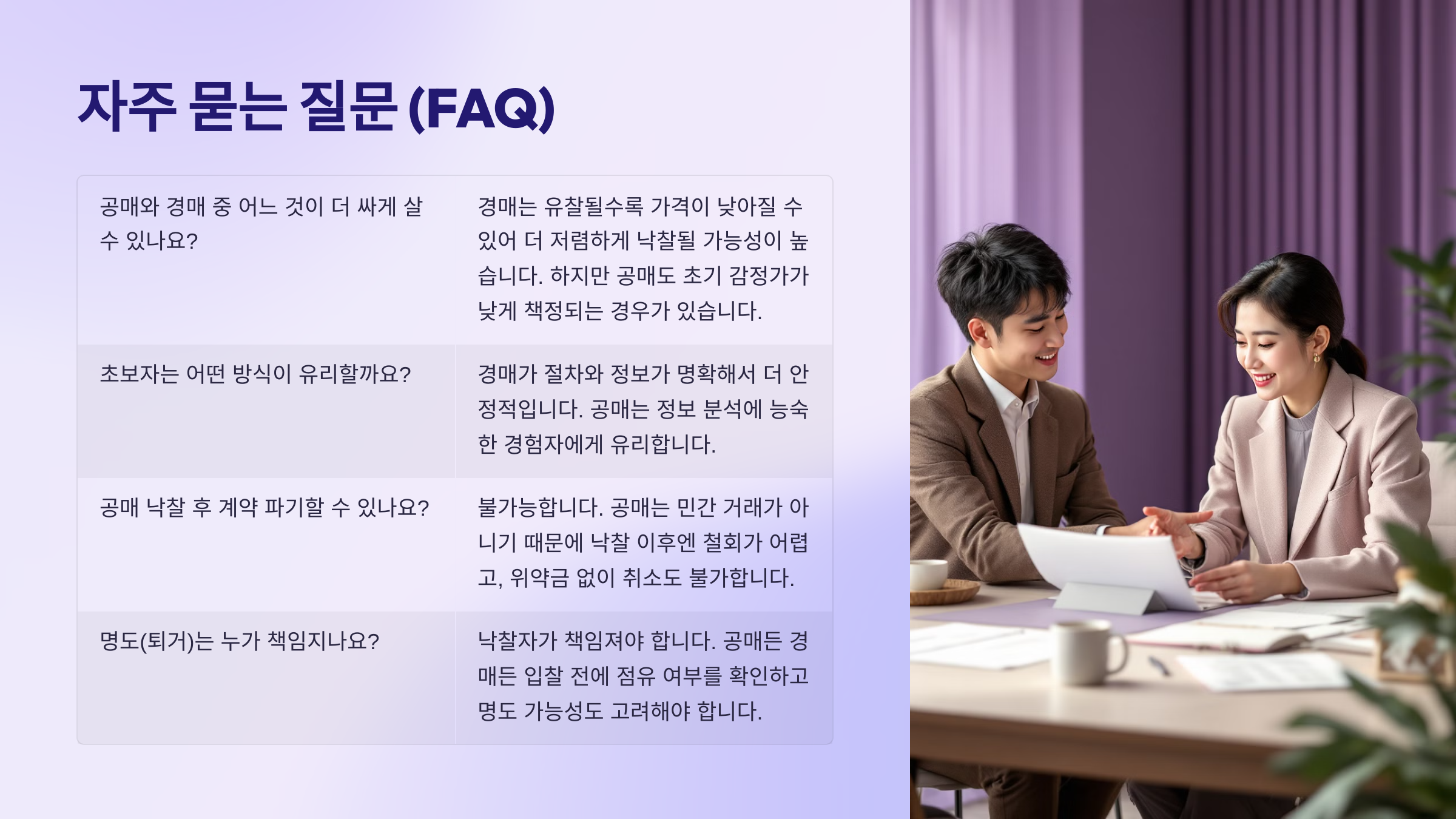 자주 묻는 질문 (FAQ)

| | |
|---|---|
| 공매와 경매 중 어느 것이 더 싸게 살 수 있나요? | 경매는 유찰될수록 가격이 낮아질 수 있어 더 저렴하게 낙찰될 가능성이 높습니다. 하지만 공매도 초기 감정가가 낮게 책정되는 경우가 있습니다. |
| 초보자는 어떤 방식이 유리할까요? | 경매가 절차와 정보가 명확해서 더 안정적입니다. 공매는 정보 분석에 능숙한 경험자에게 유리합니다. |
| 공매 낙찰 후 계약 파기할 수 있나요? | 불가능합니다. 공매는 민간 거래가 아니기 때문에 낙찰 이후엔 철회가 어렵고, 위약금 없이 취소도 불가합니다. |
| 명도(퇴거)는 누가 책임지나요? | 낙찰자가 책임져야 합니다. 공매든 경매든 입찰 전에 점유 여부를 확인하고 명도 가능성도 고려해야 합니다. |